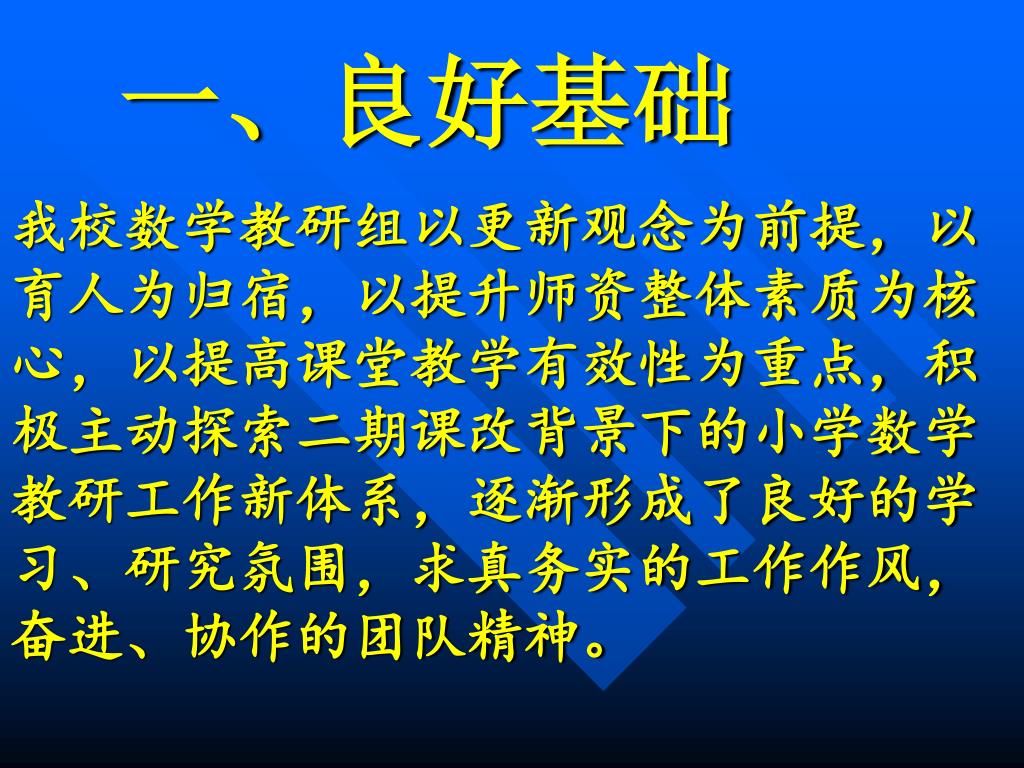 一、良好基础

我校数学教研组以更新观念为前提，以育人为归宿，以提升师资整体素质为核心，以提高课堂教学有效性为重点，积极主动探索二期课改背景下的小学数学教研工作新体系，逐渐形成了良好的学习、研究氛围，求真务实的工作作风，奋进、协作的团队精神。